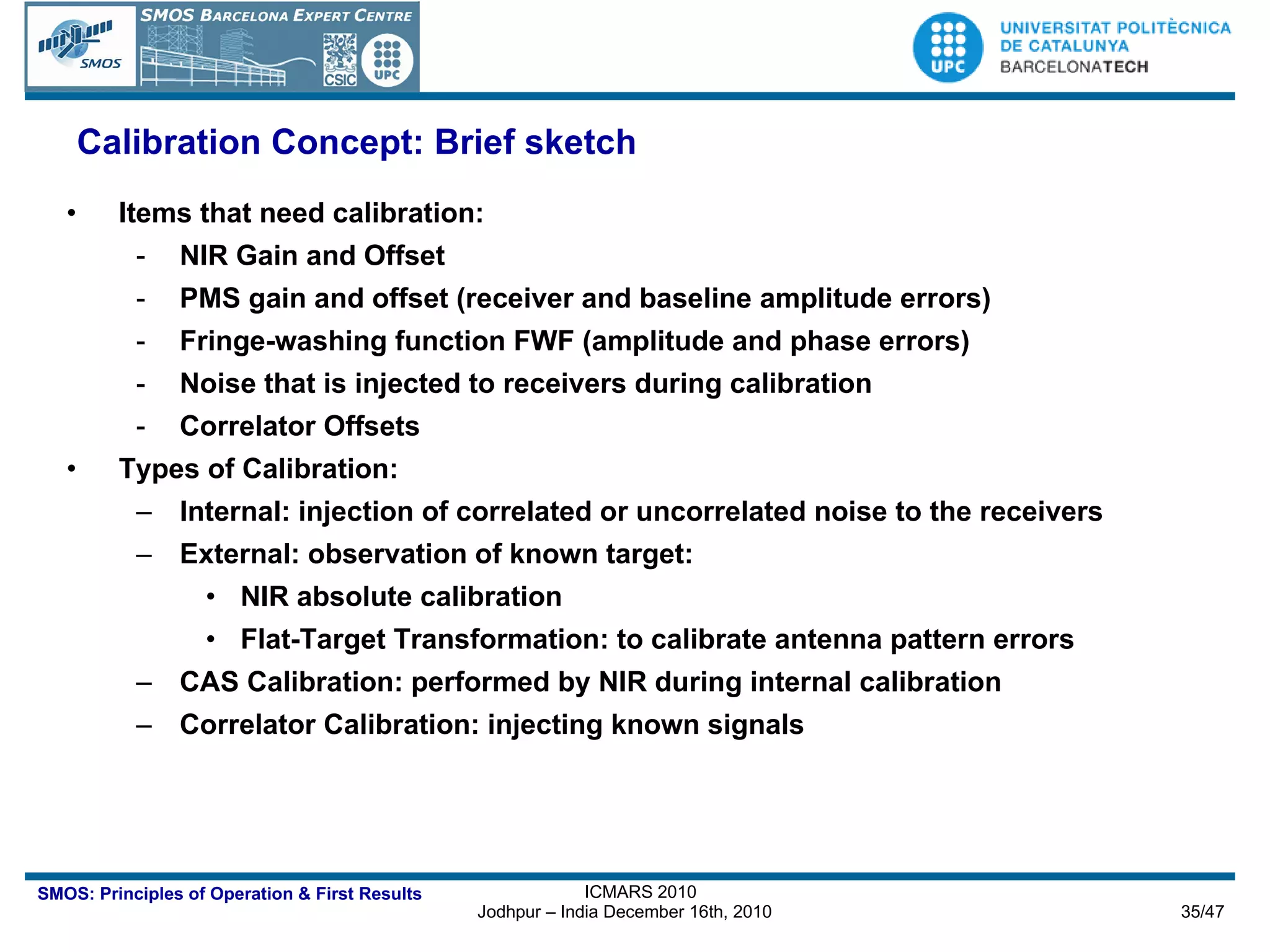 SMOS
SMOS BARCELONA EXPERT CENTRE
CSIC
UPC

UPC
UNIVERSITAT POLITÈCNICA DE CATALUNYA
BARCELONATECH

Calibration Concept: Brief sketch

• Items that need calibration:
- NIR Gain and Offset
- PMS gain and offset (receiver and baseline amplitude errors)
- Fringe-washing function FWF (amplitude and phase errors)
- Noise that is injected to receivers during calibration
- Correlator Offsets
• Types of Calibration:
– Internal: injection of correlated or uncorrelated noise to the receivers
– External: observation of known target:
• NIR absolute calibration
• Flat-Target Transformation: to calibrate antenna pattern errors
– CAS Calibration: performed by NIR during internal calibration
– Correlator Calibration: injecting known signals

SMOS: Principles of Operation & First Results

ICMARS 2010
Jodhpur – India December 16th, 2010

35/47